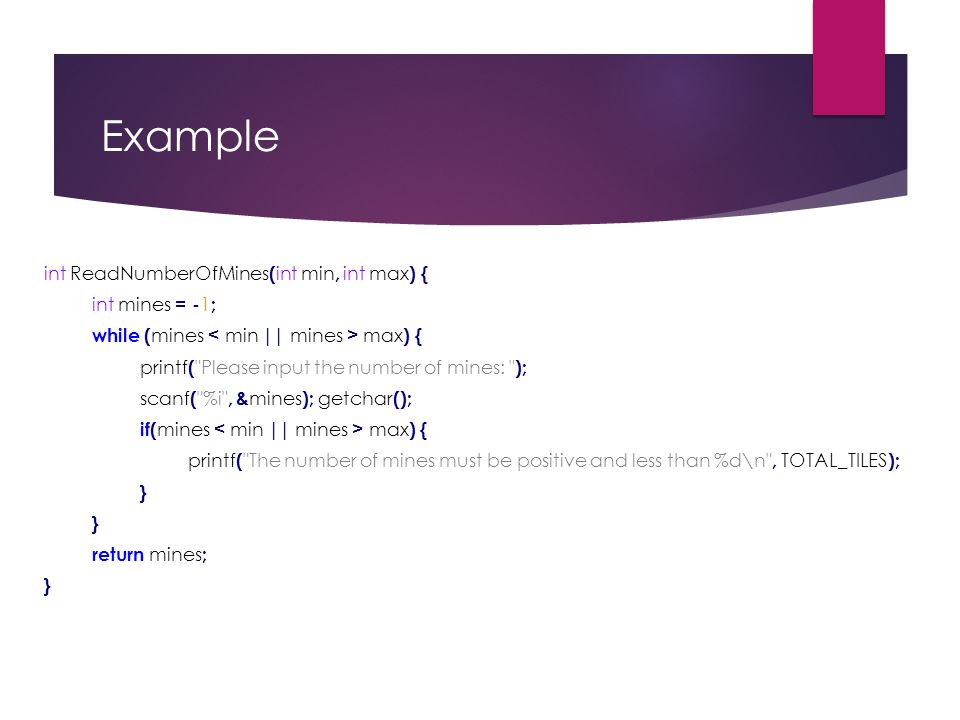 Example

int ReadNumberOfMines(int min, int max) {
int mines = -1;
while (mines < min || mines > max) {
printf("Please input the number of mines: ");
scanf("%i", &mines); getchar();
if(mines < min || mines > max) {
printf("The number of mines must be positive and less than %d\n", TOTAL_TILES);
}
}
return mines;
}